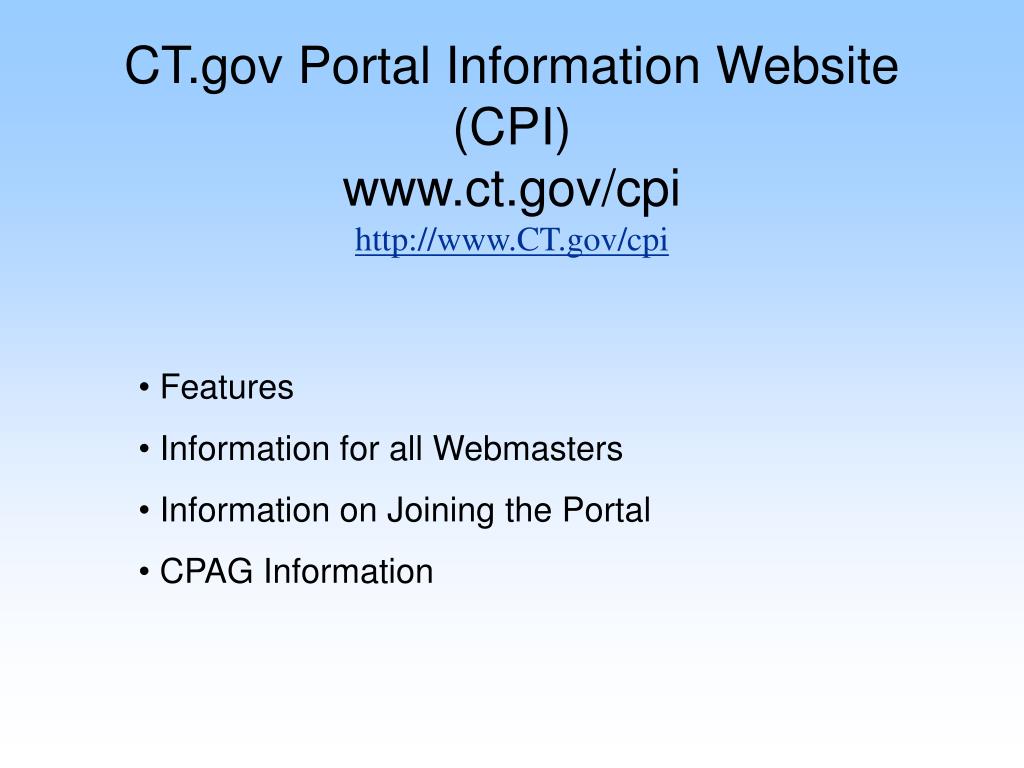 CT.gov Portal Information Website (CPI)
www.ct.gov/cpi
http://www.CT.gov/cpi

• Features
• Information for all Webmasters
• Information on Joining the Portal
• CPAG Information